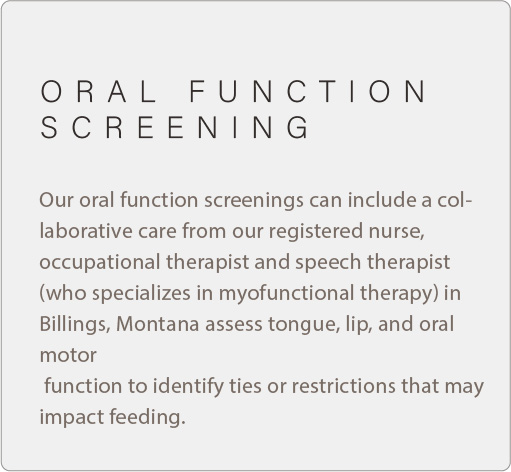 ORAL FUNCTION SCREENING

Our oral function screenings can include a collaborative care from our registered nurse, occupational therapist and speech therapist (who specializes in myofunctional therapy) in Billings, Montana assess tongue, lip, and oral motor
function to identify ties or restrictions that may impact feeding.